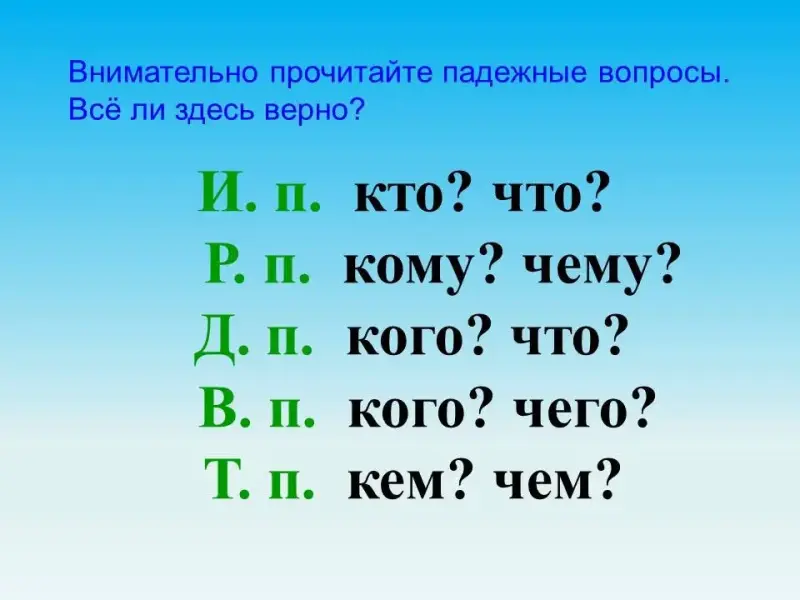 Внимательно прочитайте падежные вопросы. Всё ли здесь верно?

И. п. кто? что?
Р. п. кому? чему?
Д. п. кого? что?
В. п. кого? чего?
Т. п. кем? чем?